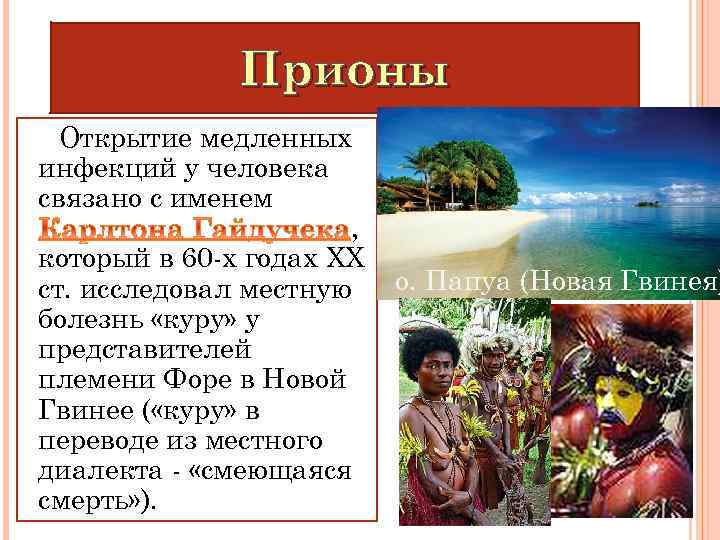 Прионы

Открытие медленных инфекций у человека связано с именем Карлтона Гайдучека, который в 60-х годах XX ст. исследовал местную болезнь «куру» у представителей племени Форе в Новой Гвинее («куру» в переводе из местного диалекта - «смеющаяся смерть»).

о. Папуа (Новая Гвинея)